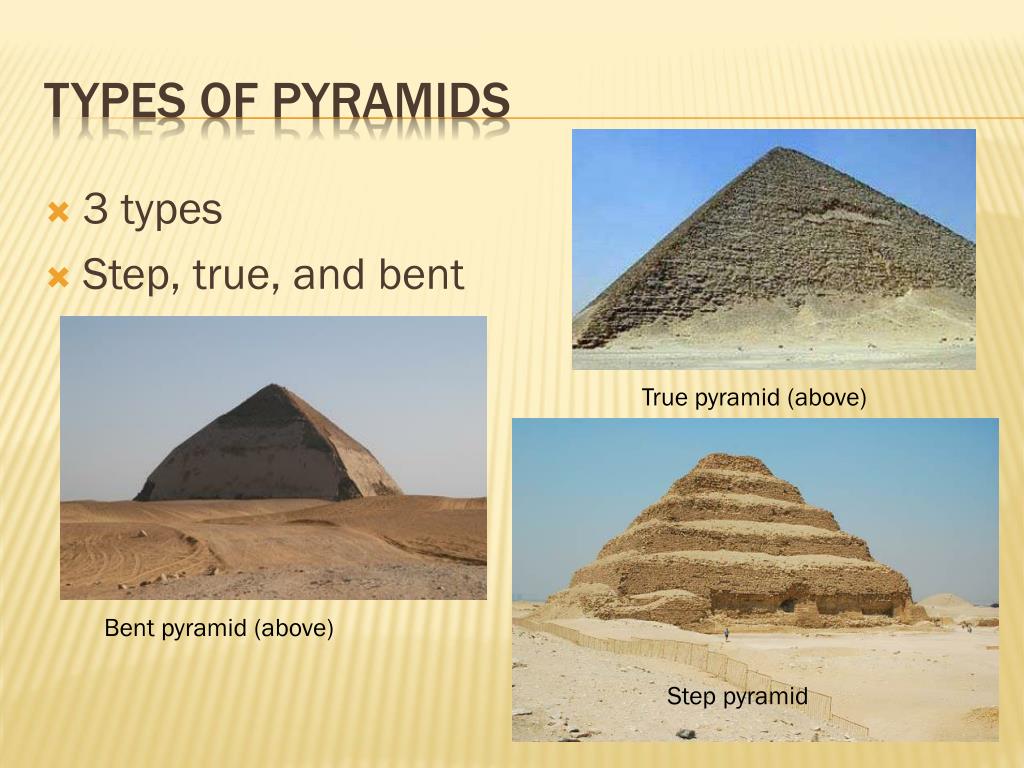 TYPES OF PYRAMIDS

3 types
Step, true, and bent

True pyramid (above)

Bent pyramid (above)

Step pyramid